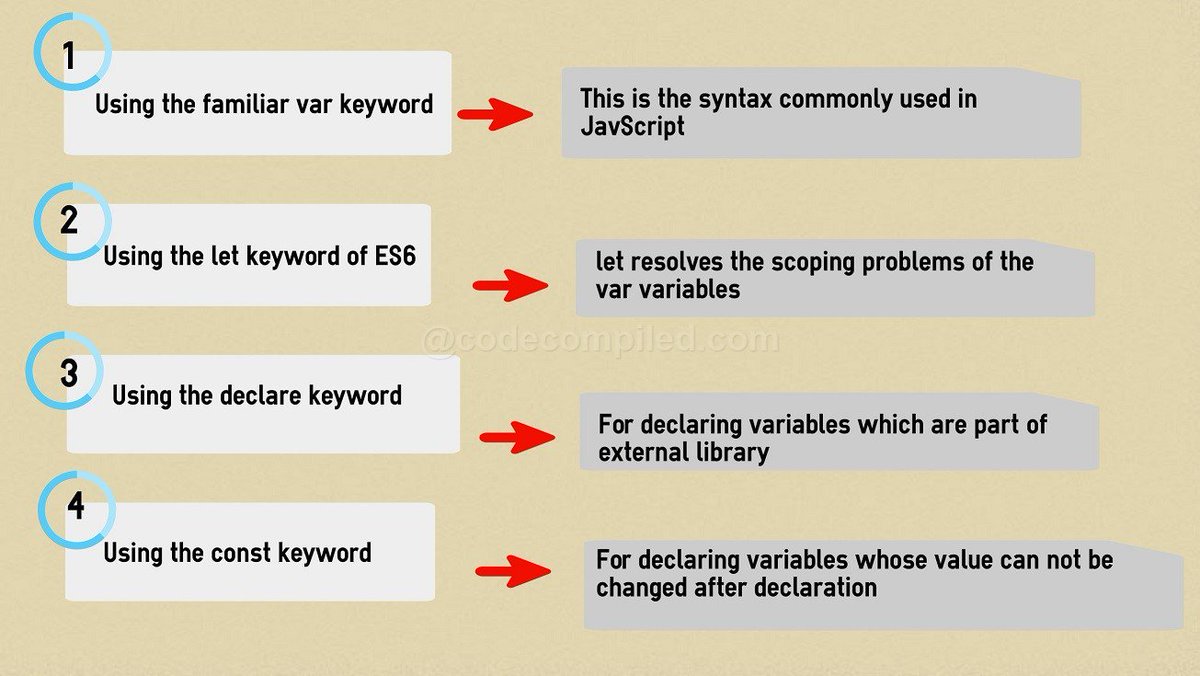 1
Using the familiar var keyword

This is the syntax commonly used in JavScript

2
Using the let keyword of ES6

let resolves the scoping problems of the var variables

@codecompiled.com

3
Using the declare keyword

For declaring variables which are part of external library

4
Using the const keyword

For declaring variables whose value can not be changed after declaration